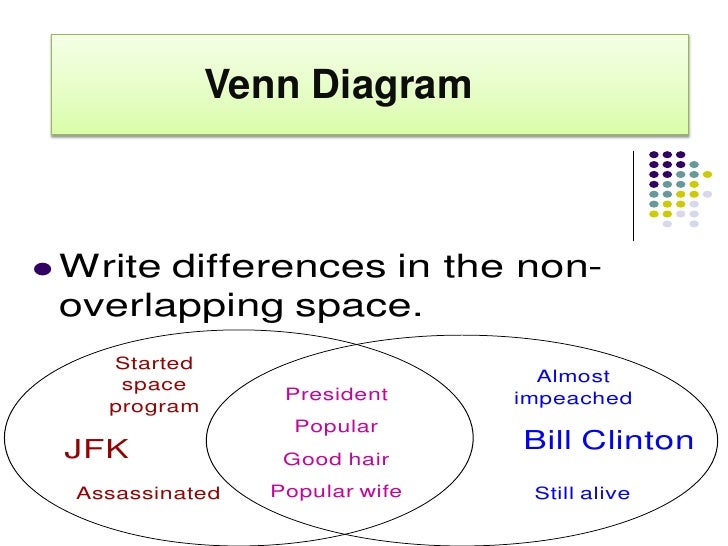 Venn Diagram

Write differences in the non-overlapping space.

Started space program

JFK

Assassinated

President

Popular

Good hair

Popular wife

Almost impeached

Bill Clinton

Still alive